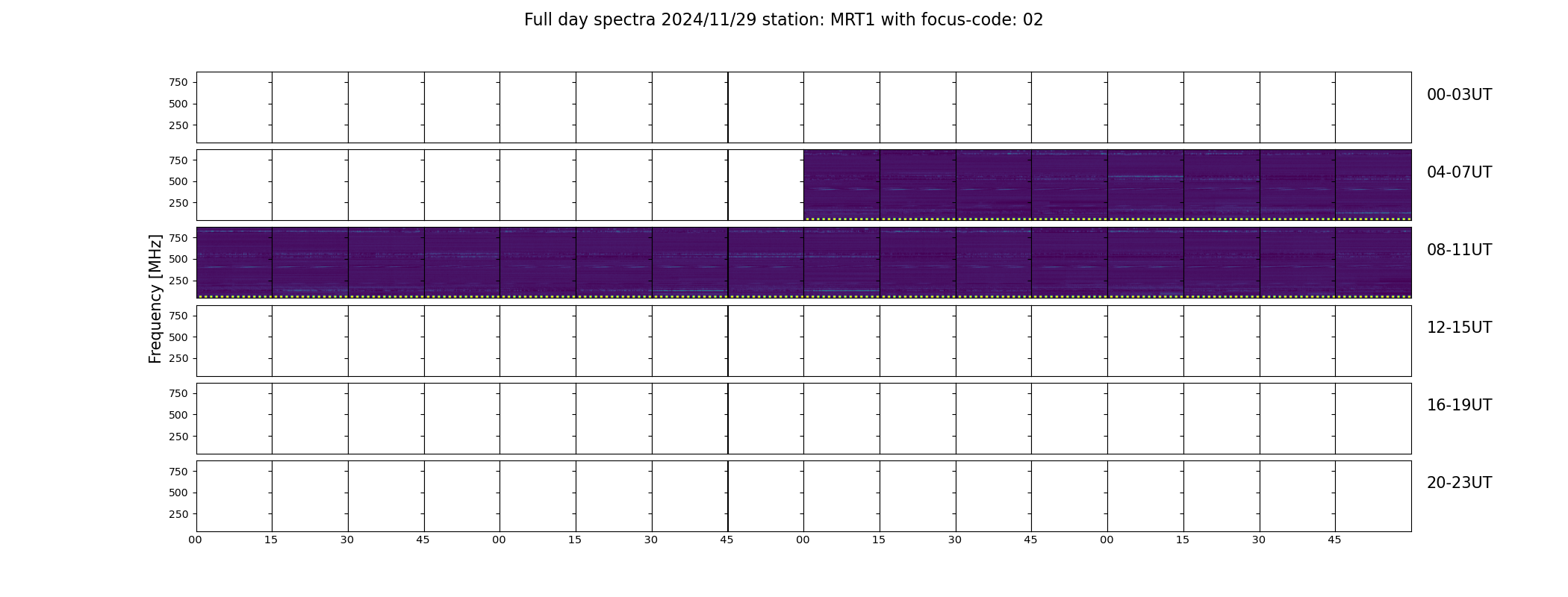 Full day spectra 2024/11/29 station: MRT1 with focus-code: 02

Frequency [MHz]

750
500
250
00-03UT

750
500
250
04-07UT

750
500
250
08-11UT

750
500
250
12-15UT

750
500
250
16-19UT

750
500
250
20-23UT

00 15 30 45 00 15 30 45 00 15 30 45 00 15 30 45